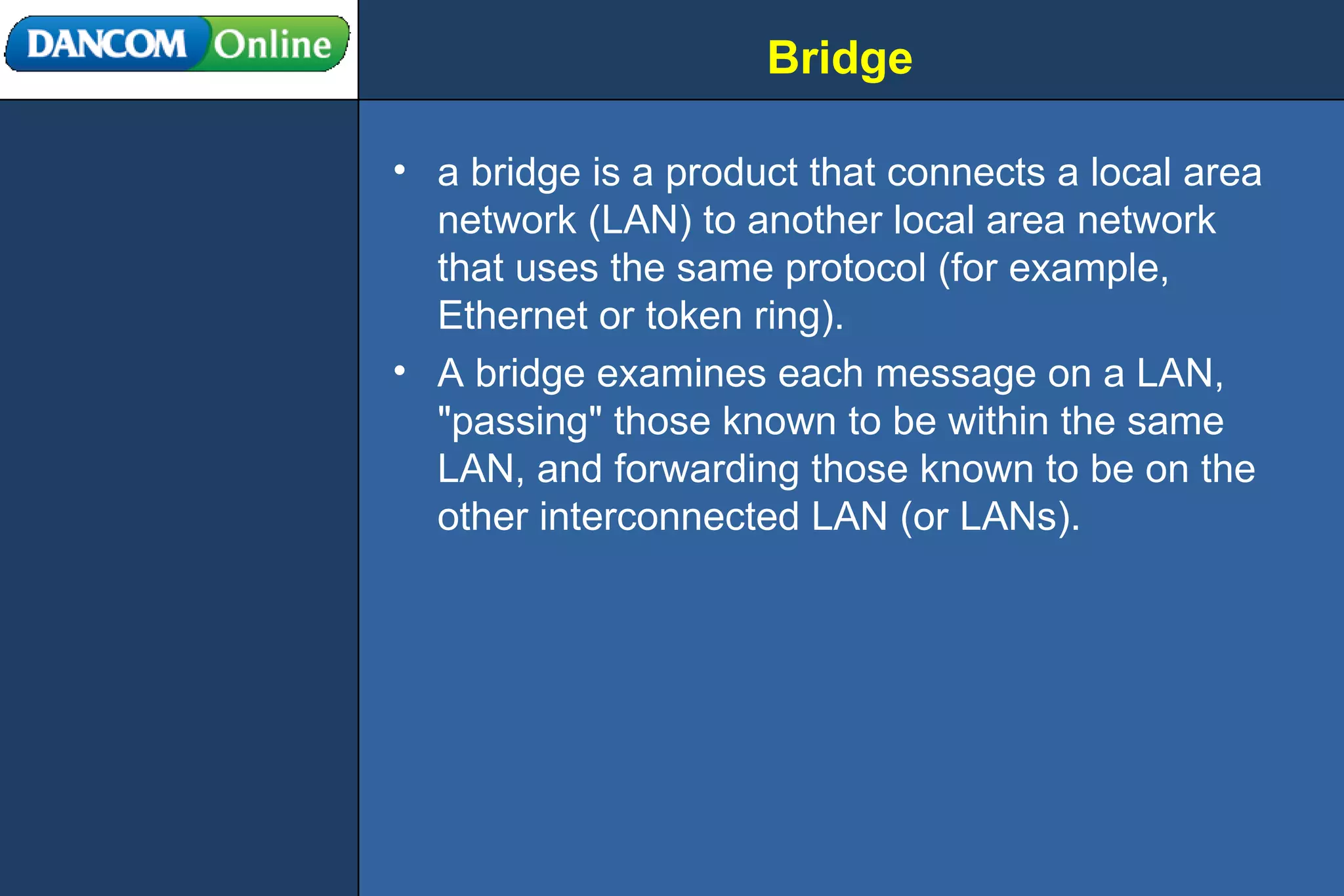 DANCOM Online

Bridge

• a bridge is a product that connects a local area network (LAN) to another local area network that uses the same protocol (for example, Ethernet or token ring).
• A bridge examines each message on a LAN, "passing" those known to be within the same LAN, and forwarding those known to be on the other interconnected LAN (or LANs).